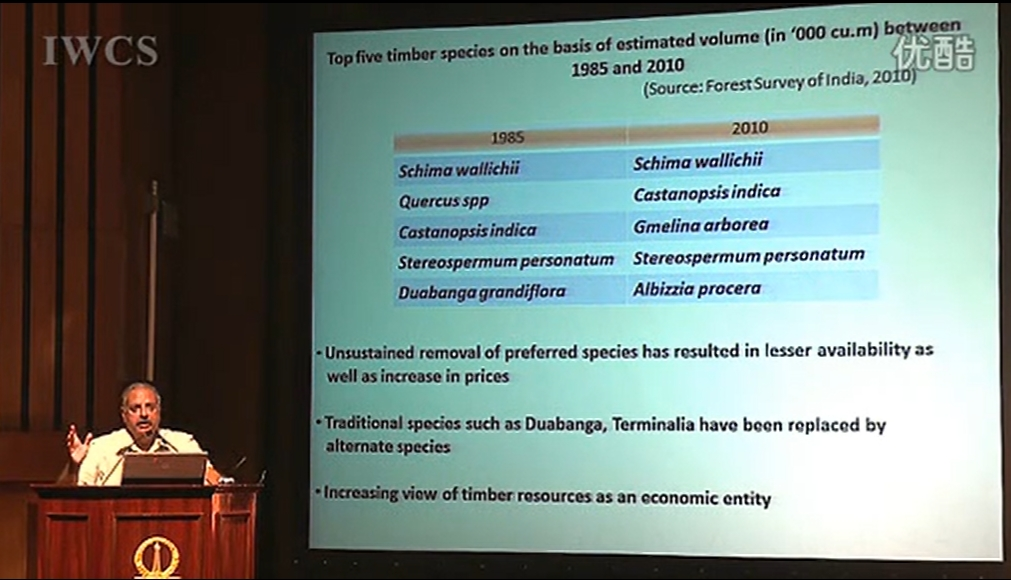 IWCS

优酷

Top five timber species on the basis of estimated volume (in '000 cu.m) between 1985 and 2010
(Source: Forest Survey of India, 2010)

| 1985 | 2010 |
|---|---|
| Schima wallichii | Schima wallichii |
| Quercus spp | Castanopsis indica |
| Castanopsis indica | Gmelina arborea |
| Stereospermum personatum | Stereospermum personatum |
| Duabanga grandiflora | Albizzia procera |

• Unsustained removal of preferred species has resulted in lesser availability as well as increase in prices

• Traditional species such as Duabanga, Terminalia have been replaced by alternate species

• Increasing view of timber resources as an economic entity